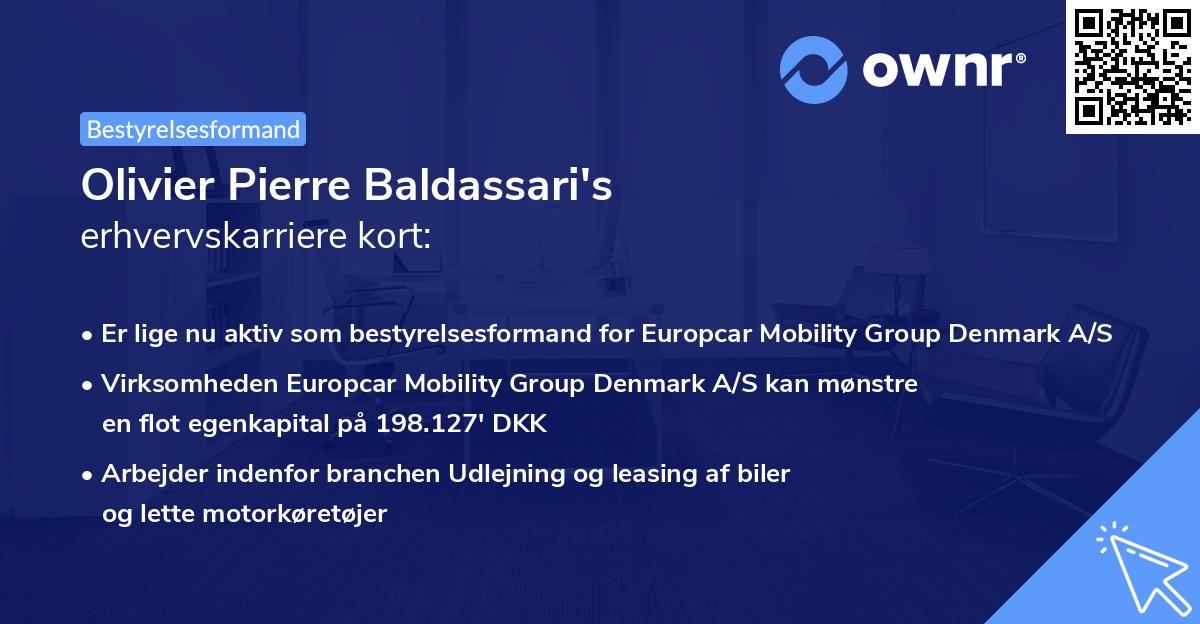 ownr®

Bestyrelsesformand

Olivier Pierre Baldassari's
erhvervskarriere kort:

• Er lige nu aktiv som bestyrelsesformand for Europcar Mobility Group Denmark A/S

• Virksomheden Europcar Mobility Group Denmark A/S kan mønstre en flot egenkapital på 198.127' DKK

• Arbejder indenfor branchen Udlejning og leasing af biler og lette motorkøretøjer